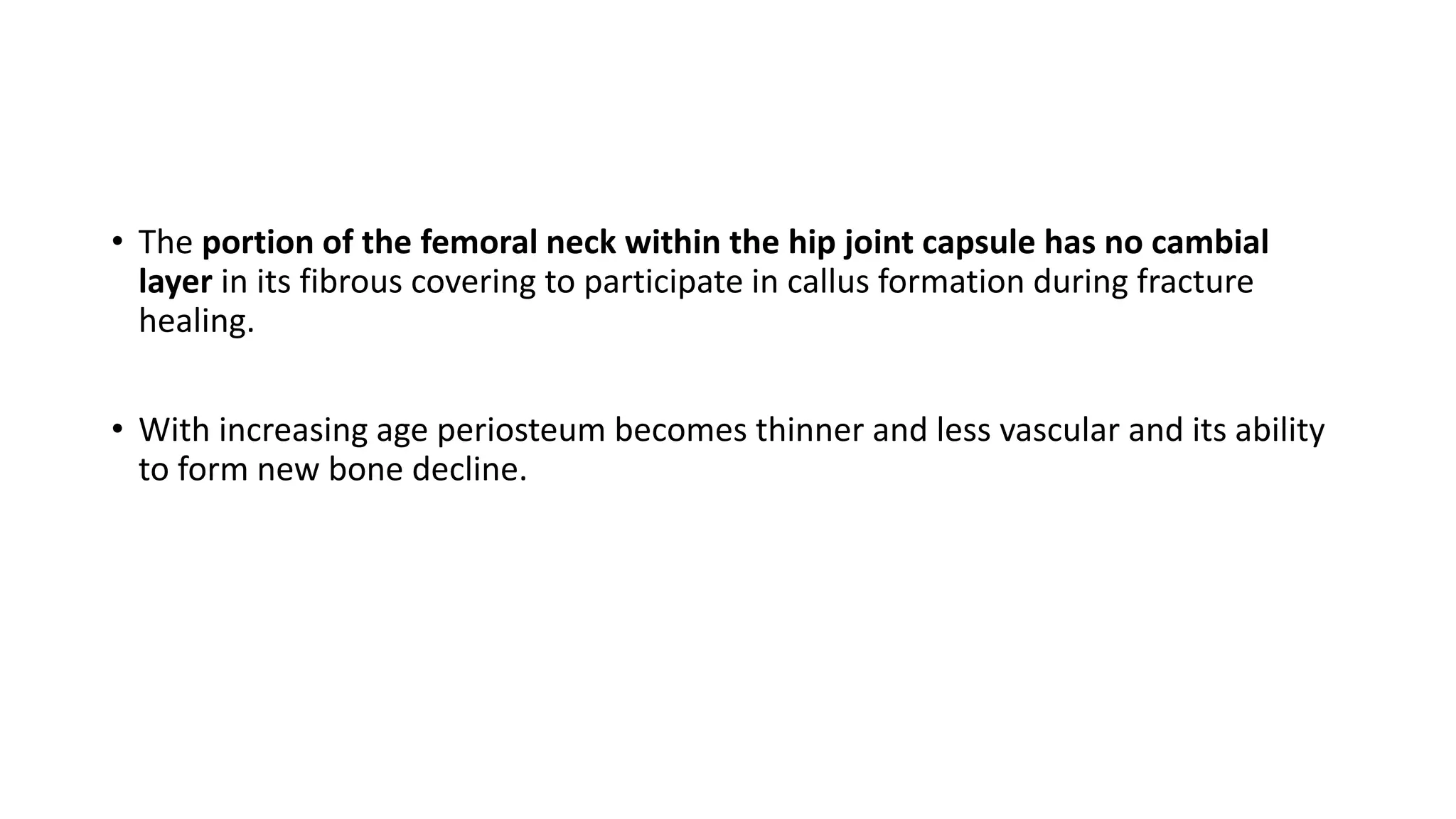 • The portion of the femoral neck within the hip joint capsule has no cambial layer in its fibrous covering to participate in callus formation during fracture healing.

• With increasing age periosteum becomes thinner and less vascular and its ability to form new bone decline.